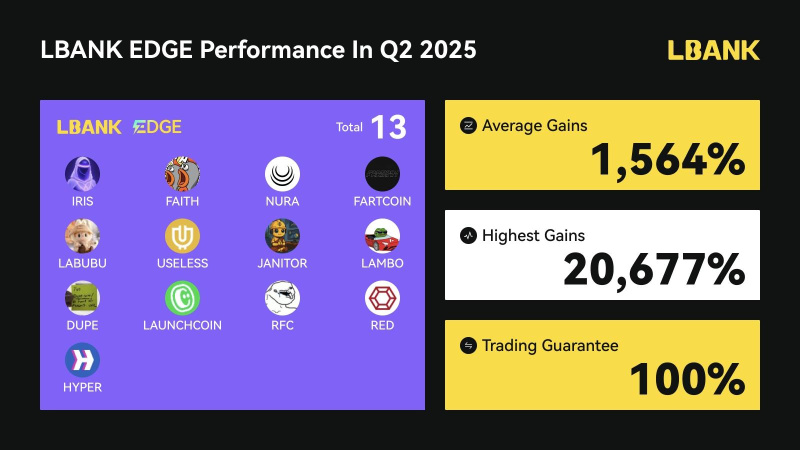 LBANK EDGE Performance In Q2 2025

LBANK

LBANK EDGE

Total 13

IRIS
FAITH
NURA
FARTCOIN
LABUBU
USELESS
JANITOR
LAMBO
DUPE
LAUNCHCOIN
RFC
RED
HYPER

Average Gains
1,564%

Highest Gains
20,677%

Trading Guarantee
100%